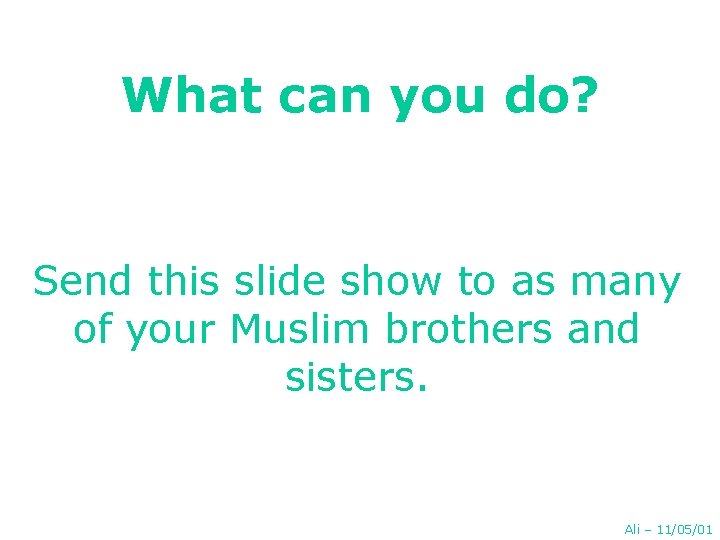 What can you do?

Send this slide show to as many of your Muslim brothers and sisters.

Ali – 11/05/01